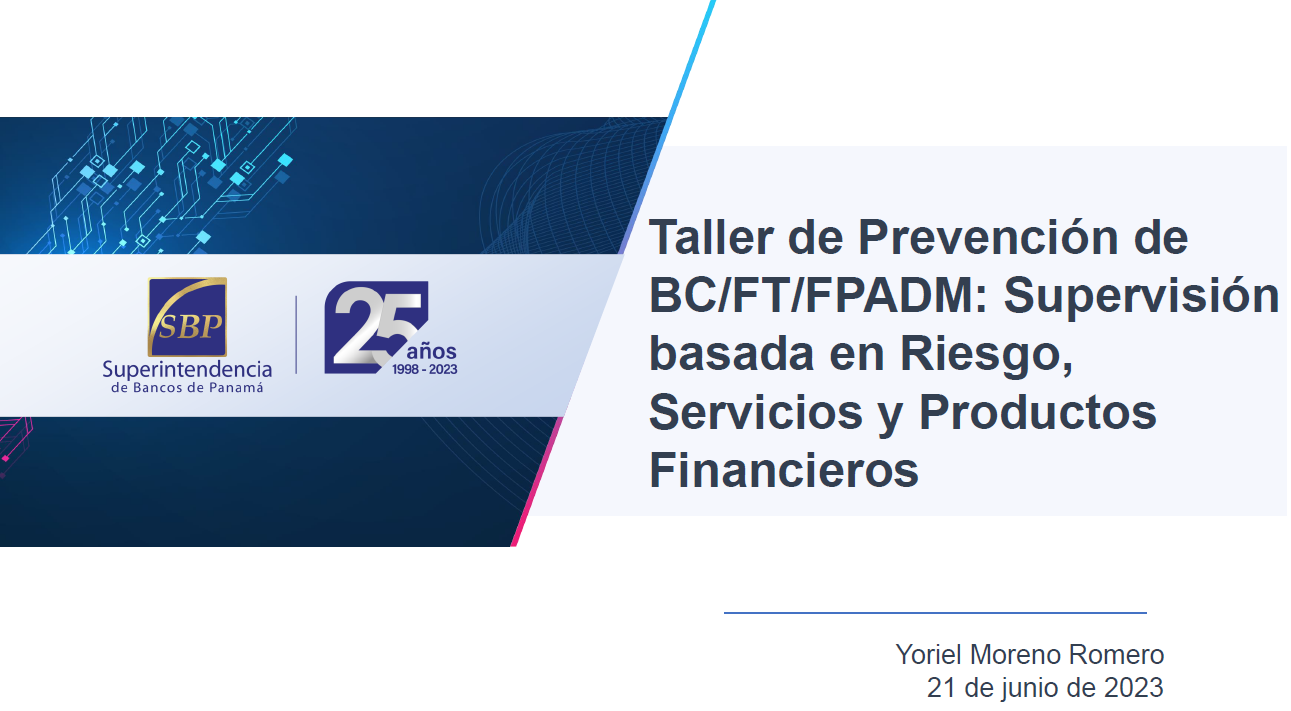 SBP
Superintendencia
de Bancos de Panamá

25 años
1998 - 2023

Taller de Prevención de BC/FT/FPADM: Supervisión basada en Riesgo, Servicios y Productos Financieros

Yoriel Moreno Romero
21 de junio de 2023